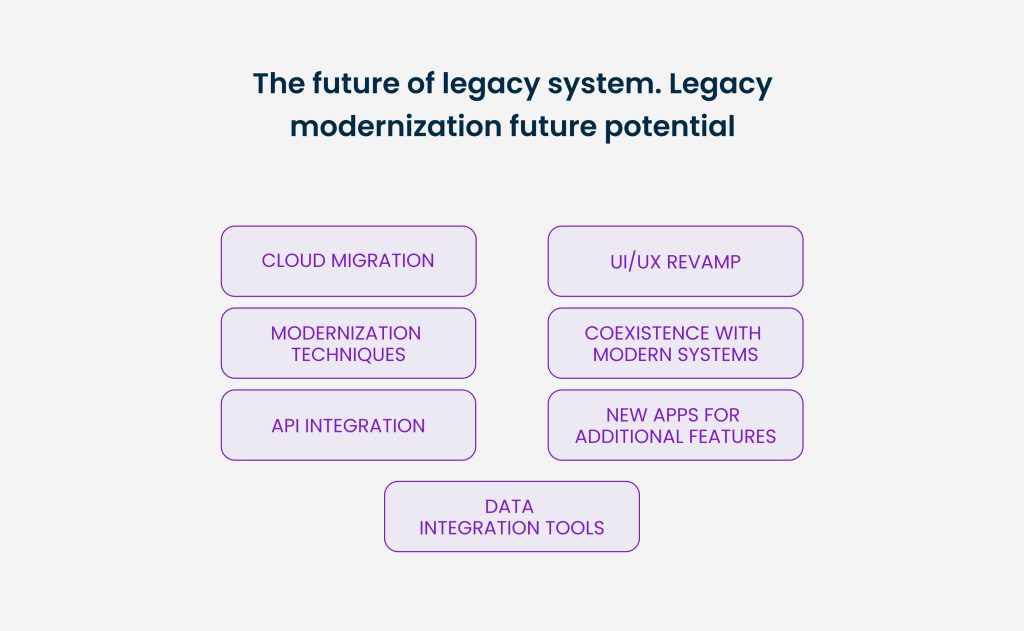 The future of legacy system. Legacy modernization future potential

CLOUD MIGRATION

MODERNIZATION TECHNIQUES

API INTEGRATION

UI/UX REVAMP

COEXISTENCE WITH MODERN SYSTEMS

NEW APPS FOR ADDITIONAL FEATURES

DATA INTEGRATION TOOLS